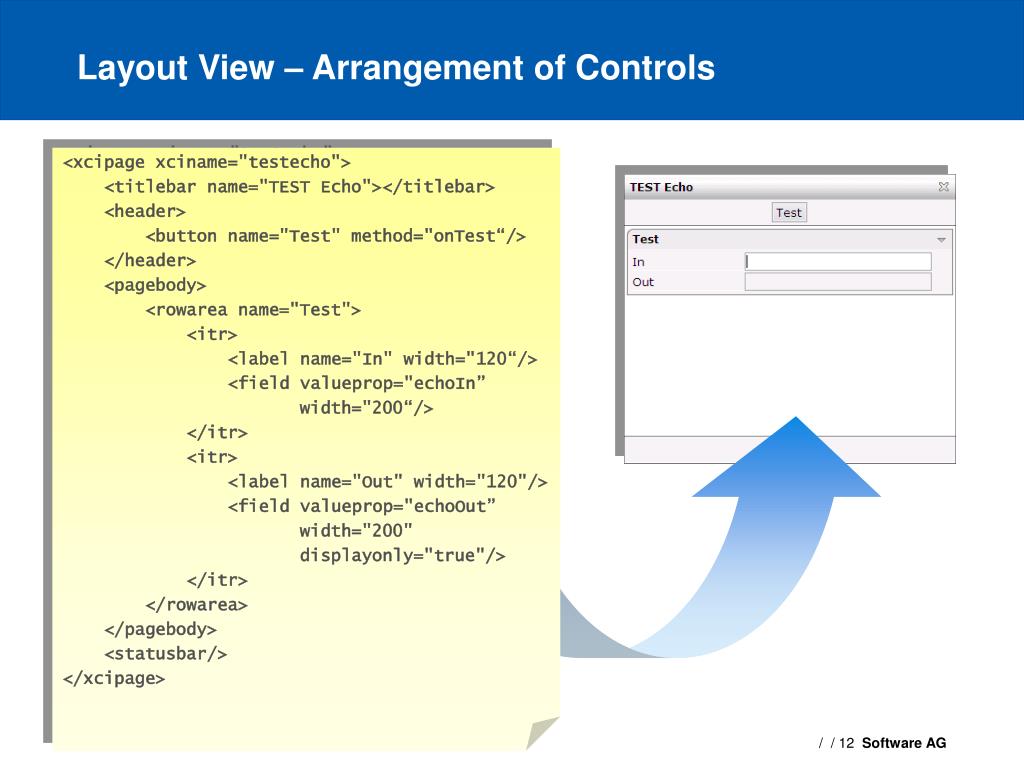 Layout View – Arrangement of Controls

<xcipage xciname="testecho">
<titlebar name="TEST Echo"></titlebar>
<header>
<button name="Test" method="onTest“/>
</header>
<pagebody>
<rowarea name="Test">
<itr>
<label name="In" width="120“/>
<field valueprop="echoIn”
width="200“/>
</itr>
<itr>
<label name="Out" width="120"/>
<field valueprop="echoOut”
width="200"
displayonly="true"/>
</itr>
</rowarea>
</pagebody>
<statusbar/>
</xcipage>

TEST Echo
Test
Test
In
Out

/ / 12 Software AG